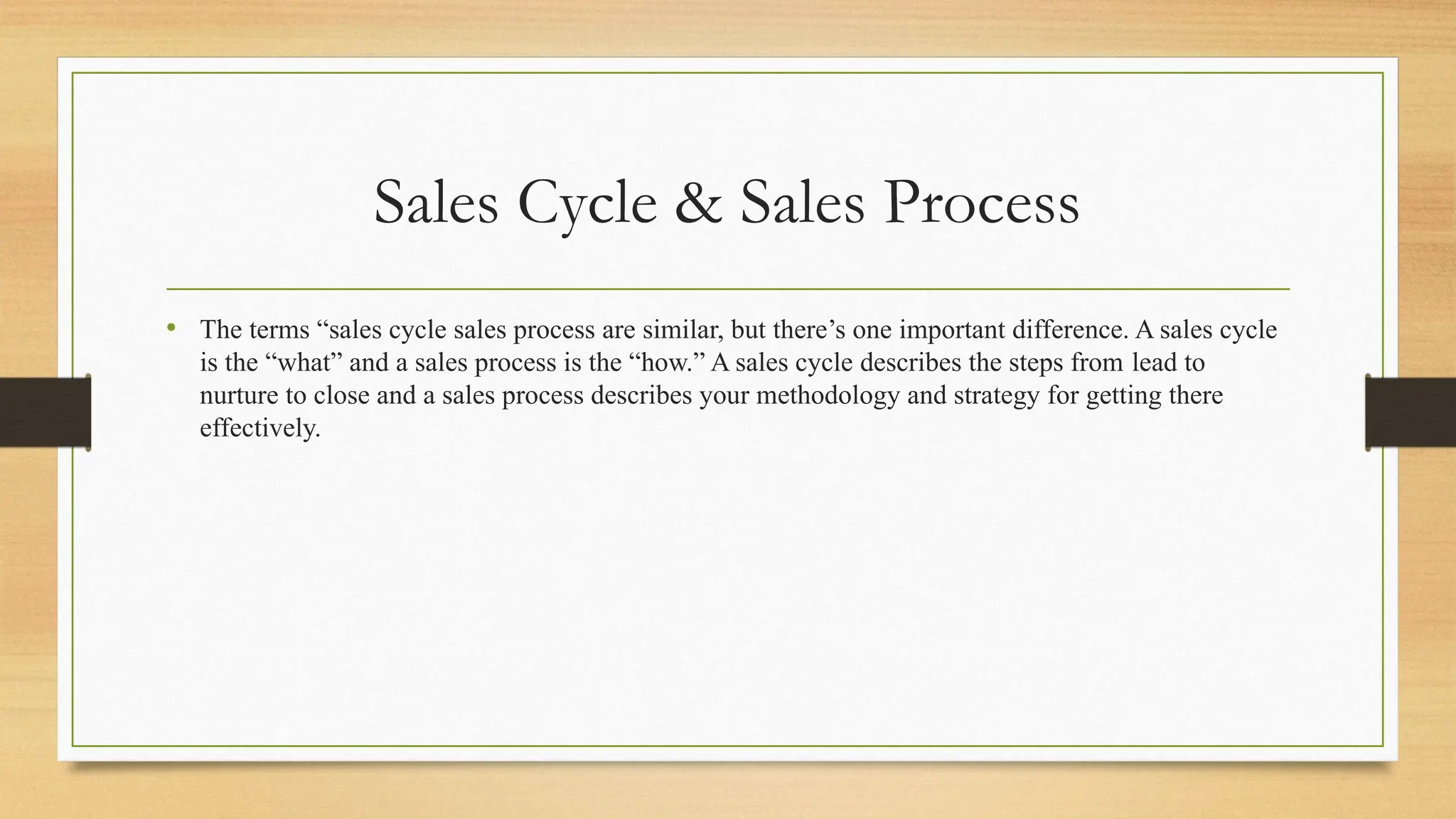 Sales Cycle & Sales Process

• The terms “sales cycle sales process are similar, but there’s one important difference. A sales cycle is the “what” and a sales process is the “how.” A sales cycle describes the steps from lead to nurture to close and a sales process describes your methodology and strategy for getting there effectively.